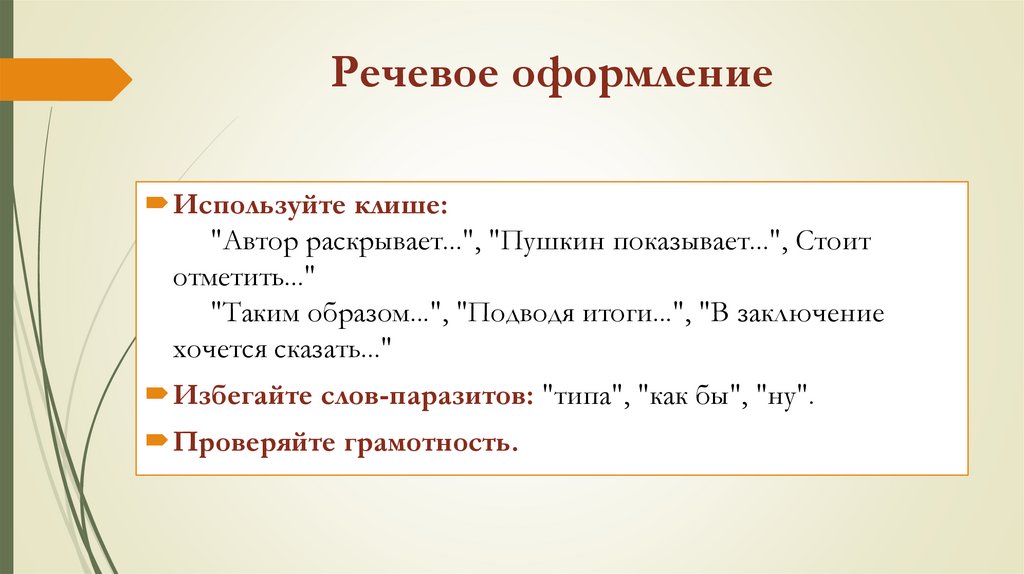 Речевое оформление

Используйте клише:
"Автор раскрывает...", "Пушкин показывает...", Стоит отметить..."
"Таким образом...", "Подводя итоги...", "В заключение хочется сказать..."

Избегайте слов-паразитов: "типа", "как бы", "ну".

Проверяйте грамотность.